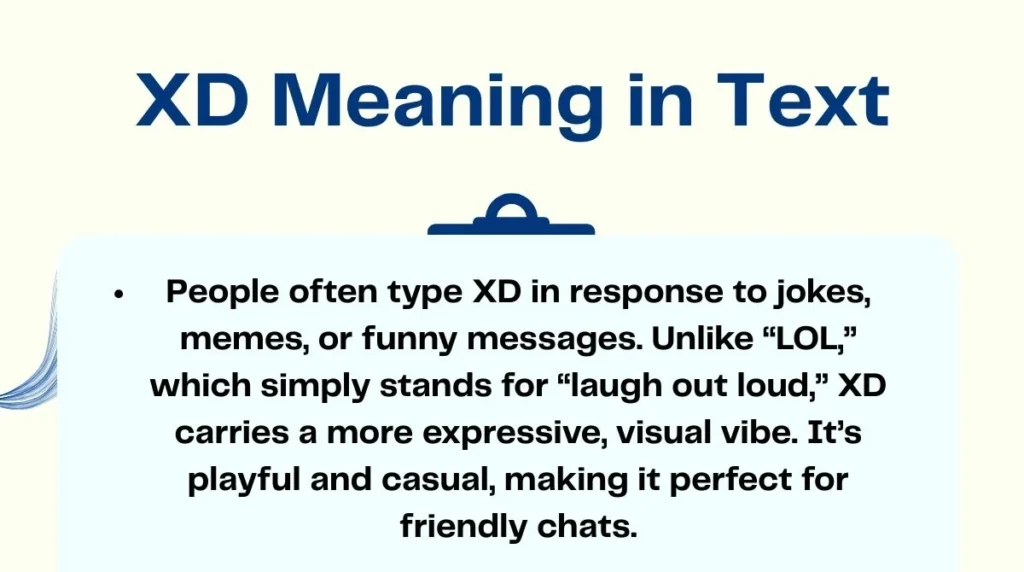 XD Meaning in Text

• People often type XD in response to jokes, memes, or funny messages. Unlike “LOL,” which simply stands for “laugh out loud,” XD carries a more expressive, visual vibe. It’s playful and casual, making it perfect for friendly chats.